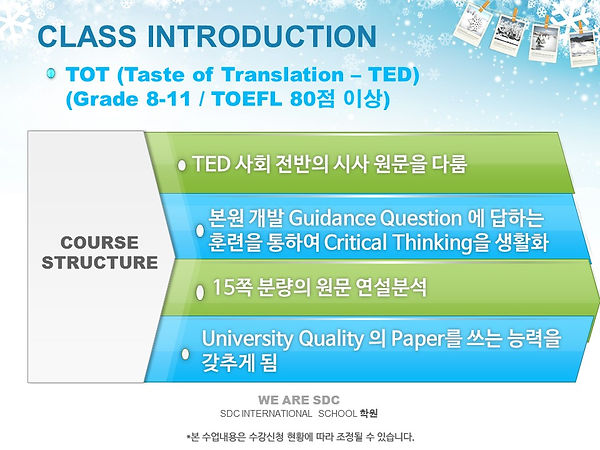 CLASS INTRODUCTION

TOT (Taste of Translation – TED) (Grade 8-11 / TOEFL 80점 이상)

COURSE STRUCTURE

TED 사회 전반의 시사 원문을 다룸

본원 개발 Guidance Question 에 답하는 훈련을 통하여 Critical Thinking을 생활화

15쪽 분량의 원문 연설분석

University Quality 의 Paper를 쓰는 능력을 갖추게 됨

WE ARE SDC
SDC INTERNATIONAL SCHOOL 학원

*본 수업내용은 수강신청 현황에 따라 조정될 수 있습니다.